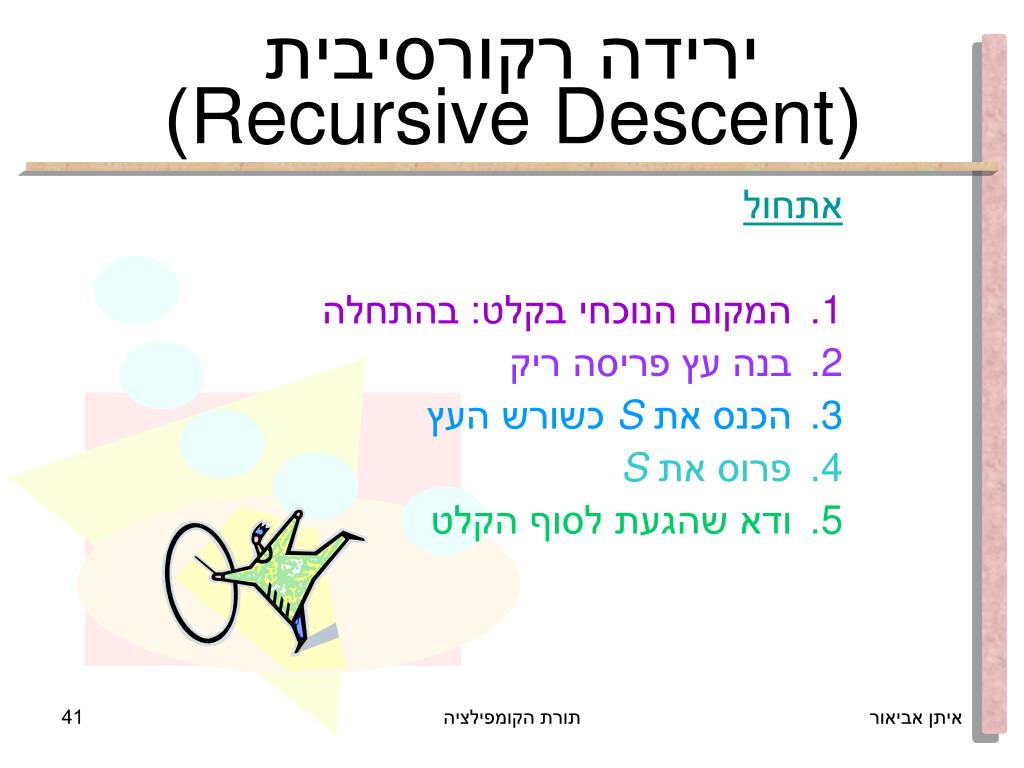 ירידה רקורסיבית
(Recursive Descent)

אתחול

1. המקום הנוכחי בקלט: בהתחלה
2. בנה עץ פריסה ריק
3. הכנס את $S$ כשורש העץ
4. פרוס את $S$
5. ודא שהגעת לסוף הקלט

איתן אביאור
תורת הקומפילציה
41